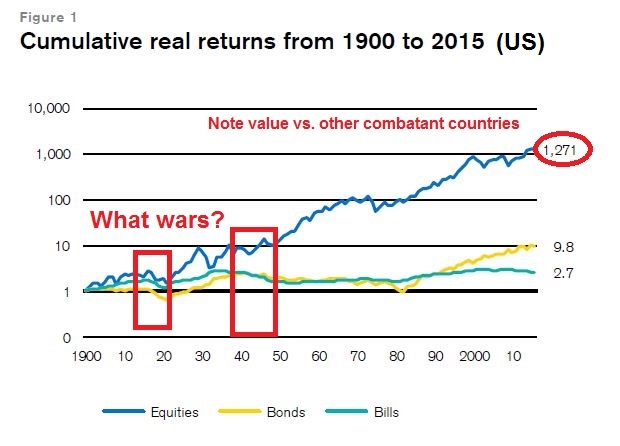 Figure 1

Cumulative real returns from 1900 to 2015 (US)

10,000
1,000
100
10
1
0

Note value vs. other combatant countries

1,271

What wars?

9.8
2.7

1900 10 20 30 40 50 60 70 80 90 2000 10

Equities Bonds Bills